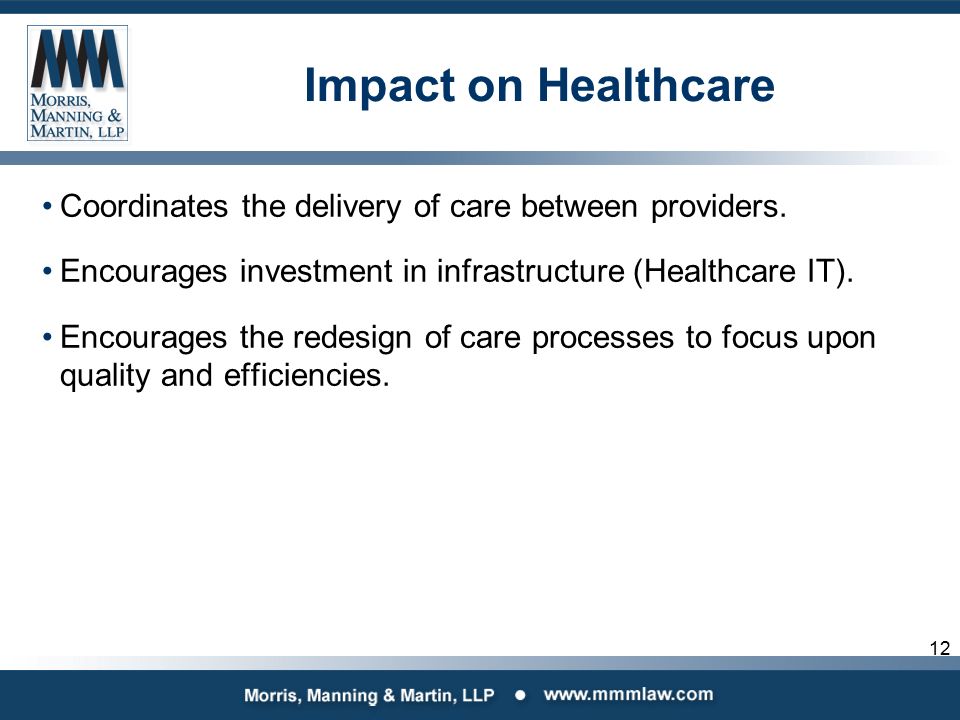 MMM
MORRIS,
MANNING &
MARTIN, LLP

Impact on Healthcare

• Coordinates the delivery of care between providers.

• Encourages investment in infrastructure (Healthcare IT).

• Encourages the redesign of care processes to focus upon quality and efficiencies.

12

Morris, Manning & Martin, LLP • www.mmmlaw.com